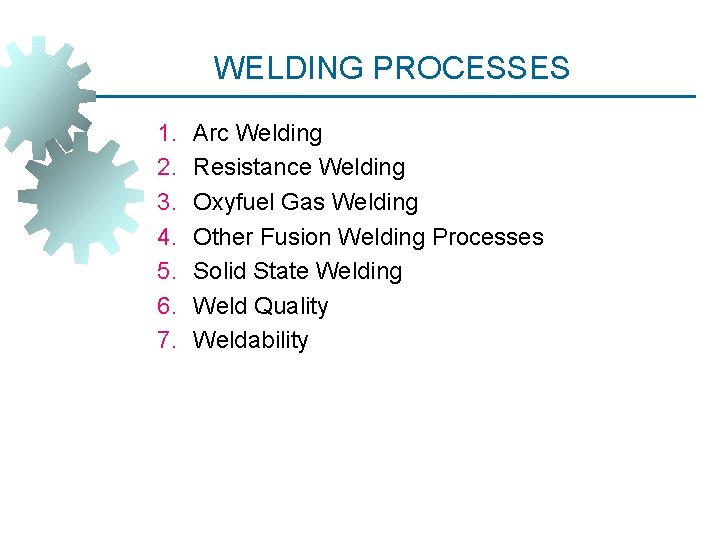 WELDING PROCESSES

1. Arc Welding
2. Resistance Welding
3. Oxyfuel Gas Welding
4. Other Fusion Welding Processes
5. Solid State Welding
6. Weld Quality
7. Weldability